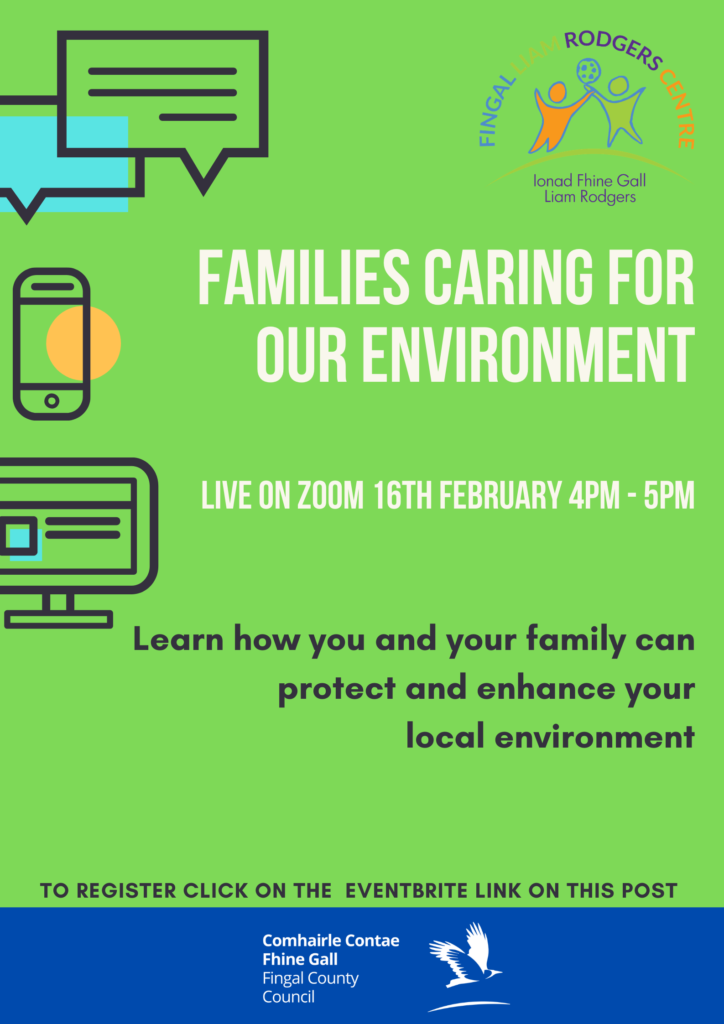 FINGAL LIAM RODGERS CENTRE
Ionad Fhine Gall Liam Rodgers

FAMILIES CARING FOR OUR ENVIRONMENT

LIVE ON ZOOM 16TH FEBRUARY 4PM - 5PM

Learn how you and your family can protect and enhance your local environment

TO REGISTER CLICK ON THE EVENTBRITE LINK ON THIS POST

Comhairle Contae Fhine Gall
Fingal County Council